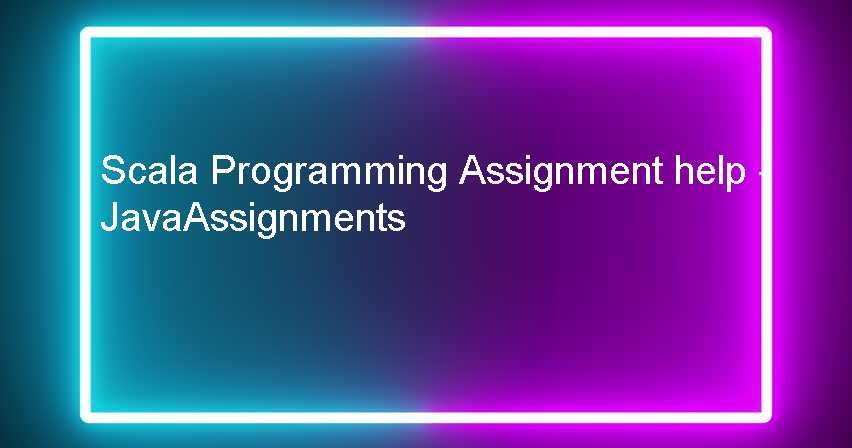 Scala Programming Assignment help - JavaAssignments